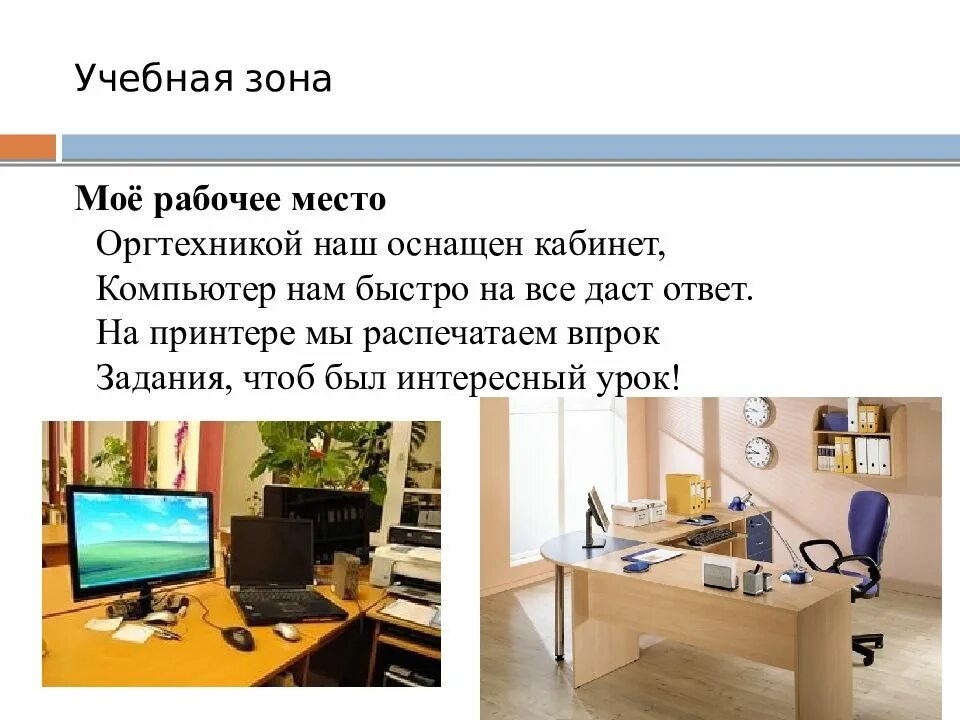 Учебная зона

Моё рабочее место
Оргтехникой наш оснащен кабинет,
Компьютер нам быстро на все даст ответ.
На принтере мы распечатаем впрок
Задания, чтоб был интересный урок!